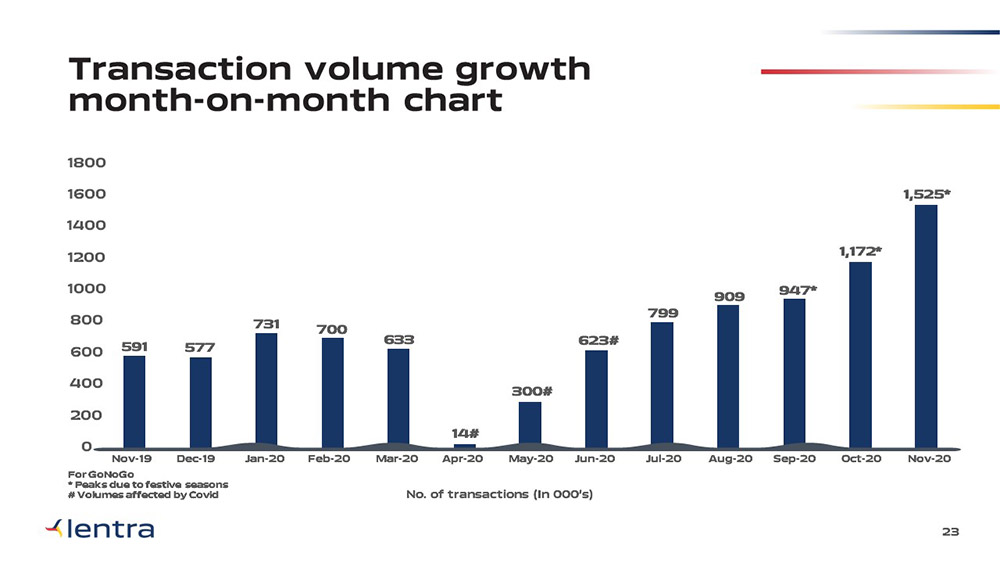 Transaction volume growth month-on-month chart

1800
1600
1400
1200
1000
800
600
400
200
0

591
577
731
700
633
14#
300#
623#
799
909
947*
1,172*
1,525*

Nov-19
Dec-19
Jan-20
Feb-20
Mar-20
Apr-20
May-20
Jun-20
Jul-20
Aug-20
Sep-20
Oct-20
Nov-20

For GoNoGo
* Peaks due to festive seasons
# Volumes affected by Covid

No. of transactions (In 000's)

lentra

23